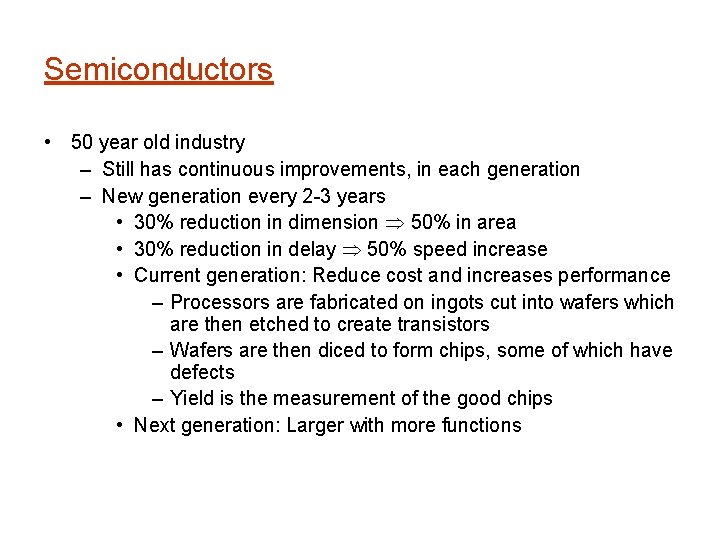 Semiconductors

• 50 year old industry
– Still has continuous improvements, in each generation
– New generation every 2-3 years
• 30% reduction in dimension $\Rightarrow$ 50% in area
• 30% reduction in delay $\Rightarrow$ 50% speed increase
• Current generation: Reduce cost and increases performance
– Processors are fabricated on ingots cut into wafers which are then etched to create transistors
– Wafers are then diced to form chips, some of which have defects
– Yield is the measurement of the good chips
• Next generation: Larger with more functions